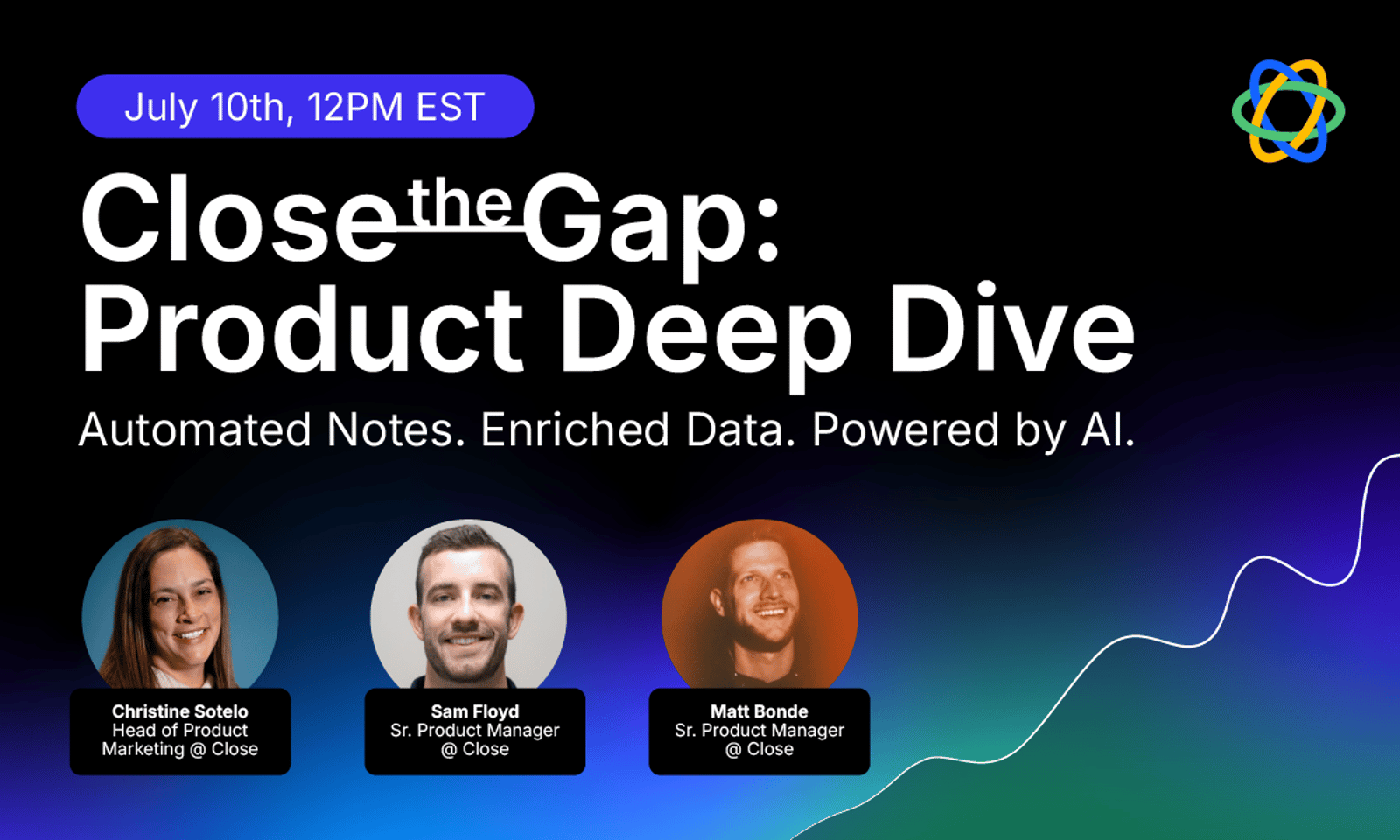 July 10th, 12PM EST

Close the Gap:
Product Deep Dive

Automated Notes. Enriched Data. Powered by AI.

Christine Sotelo
Head of Product
Marketing @ Close

Sam Floyd
Sr. Product Manager
@ Close

Matt Bonde
Sr. Product Manager
@ Close